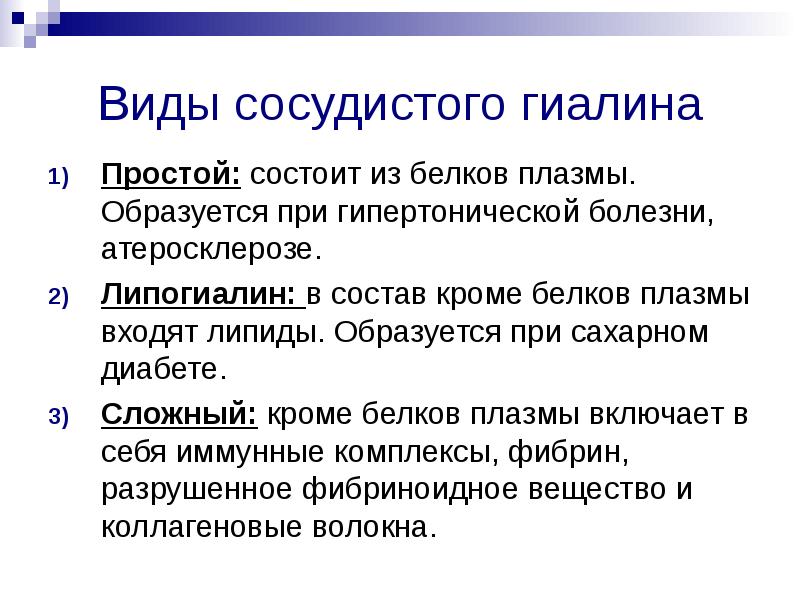 Виды сосудистого гиалина

1) Простой: состоит из белков плазмы. Образуется при гипертонической болезни, атеросклерозе.

2) Липогиалин: в состав кроме белков плазмы входят липиды. Образуется при сахарном диабете.

3) Сложный: кроме белков плазмы включает в себя иммунные комплексы, фибрин, разрушенное фибриноидное вещество и коллагеновые волокна.